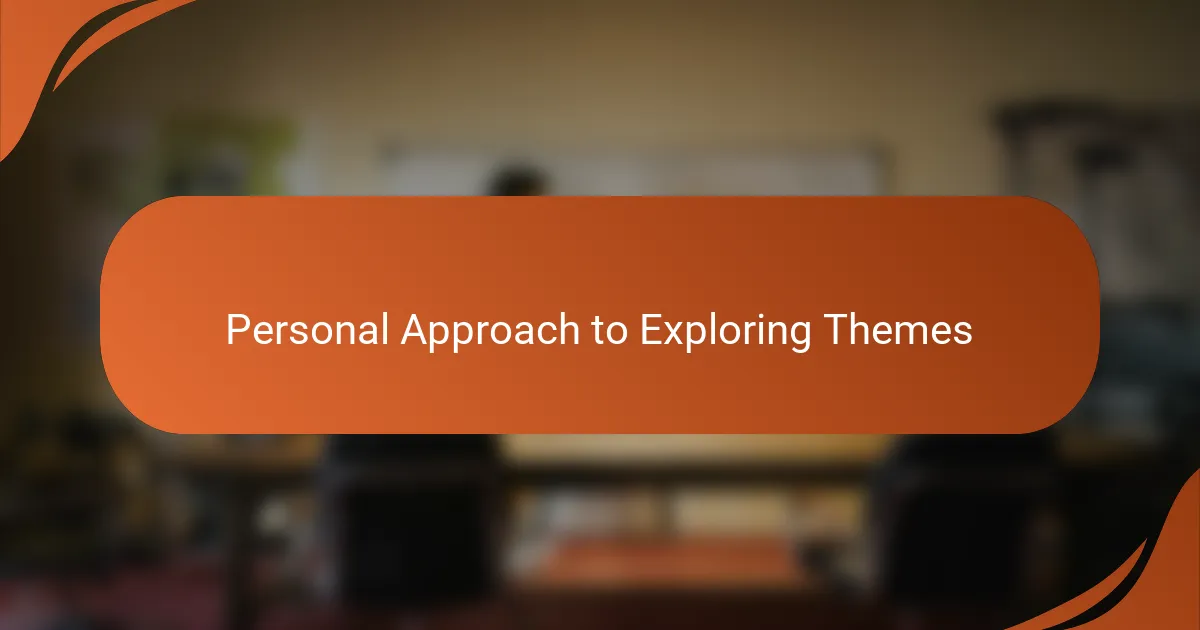 Personal Approach to Exploring Themes